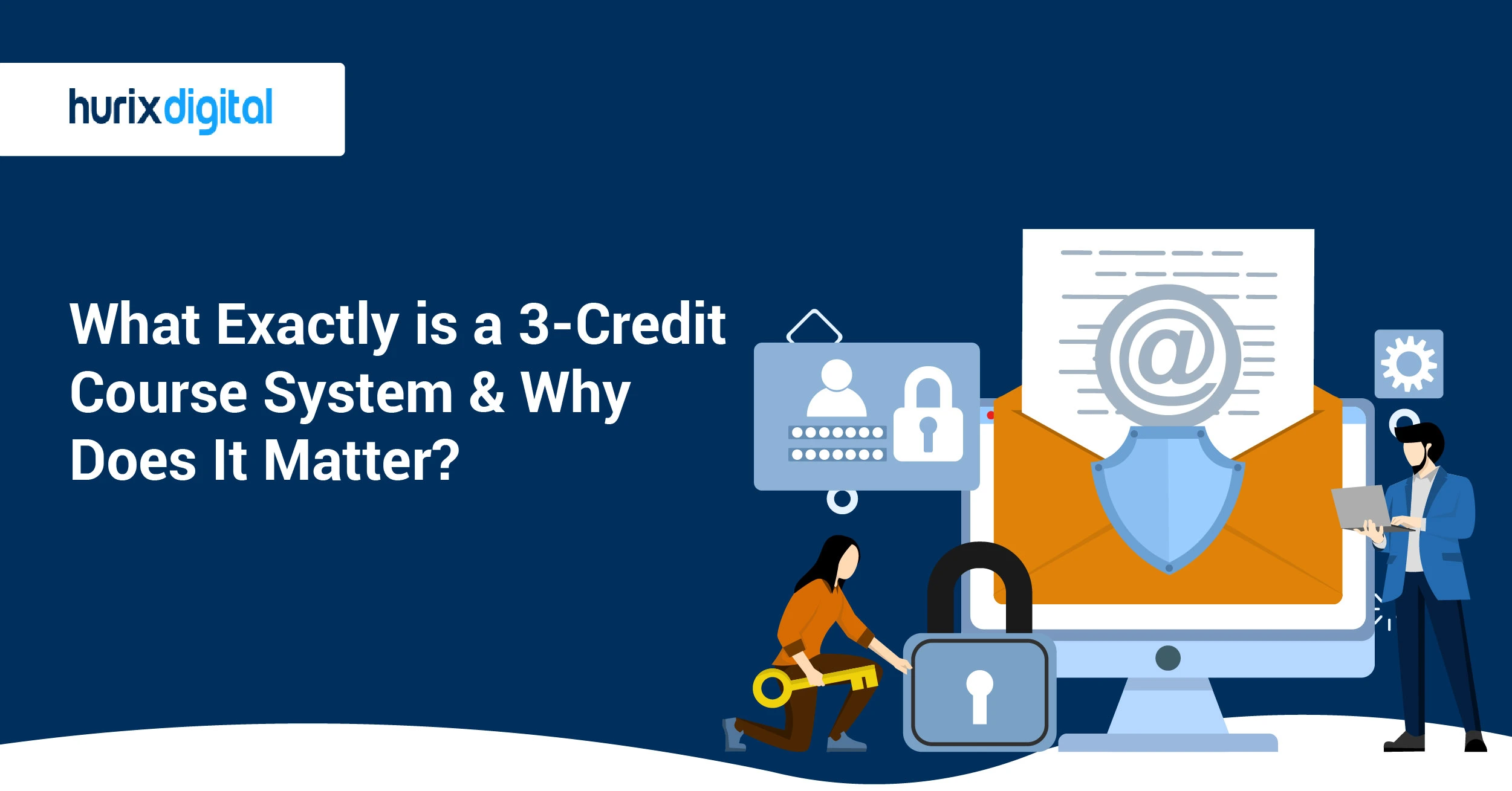 hurixdigital

What Exactly is a 3-Credit Course System & Why Does It Matter?

@